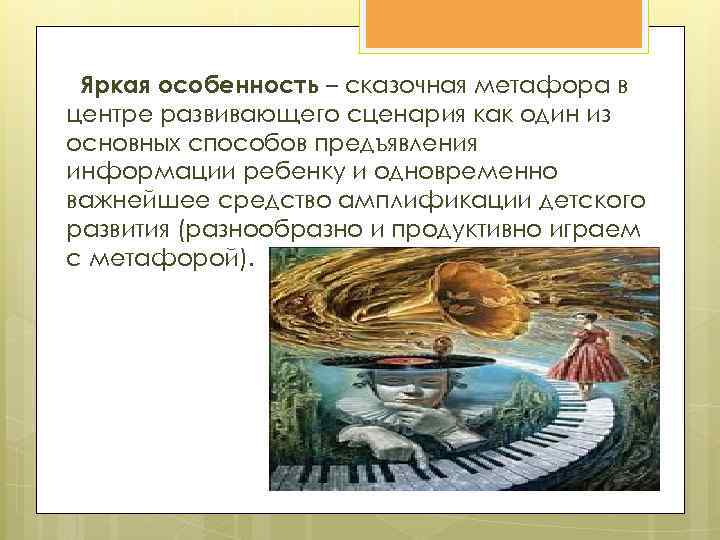 Яркая особенность – сказочная метафора в центре развивающего сценария как один из основных способов предъявления информации ребенку и одновременно важнейшее средство амплификации детского развития (разнообразно и продуктивно играем с метафорой).